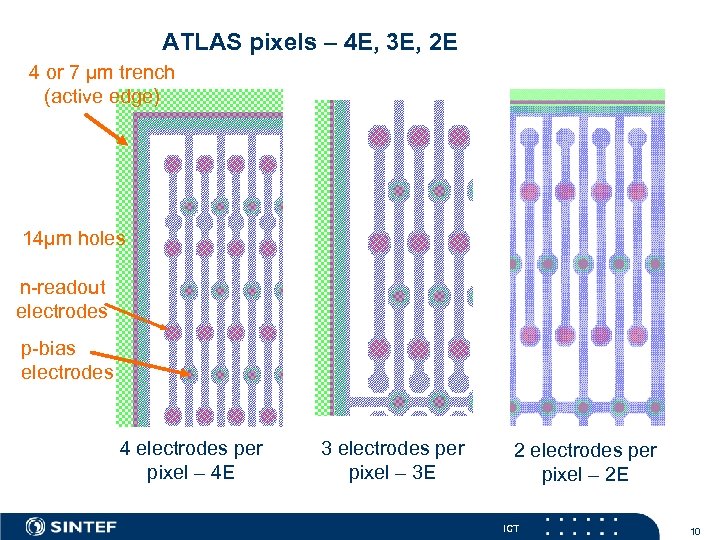 ATLAS pixels – 4E, 3E, 2E

4 or 7 μm trench (active edge)

14μm holes

n-readout electrodes

p-bias electrodes

4 electrodes per pixel – 4E

3 electrodes per pixel – 3E

2 electrodes per pixel – 2E

SINTEF

ICT

10